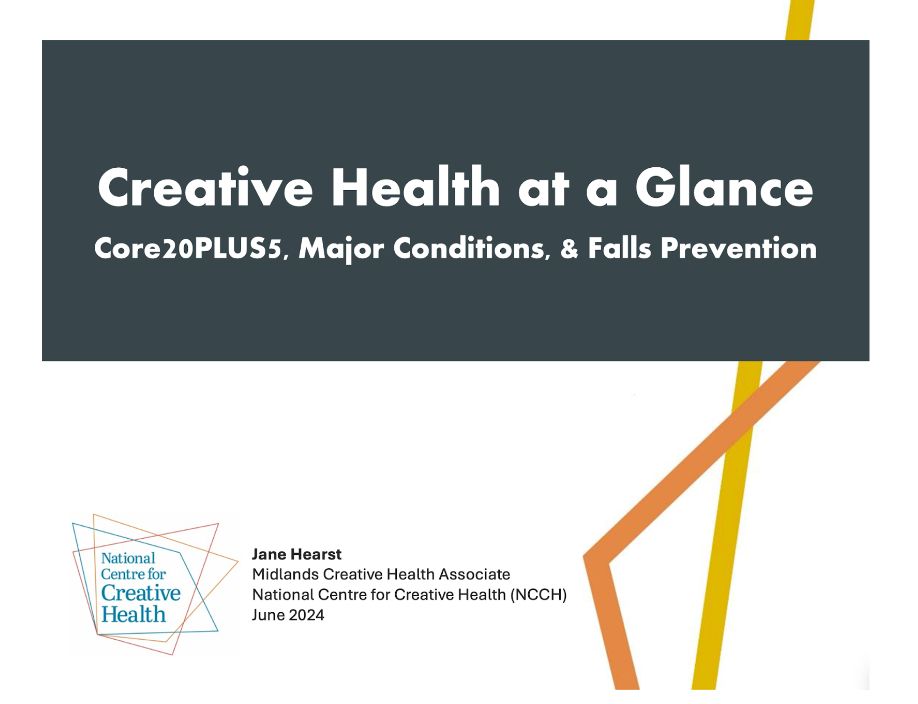 Creative Health at a Glance

Core20PLUS5, Major Conditions, & Falls Prevention

National Centre for Creative Health

Jane Hearst
Midlands Creative Health Associate
National Centre for Creative Health (NCCH)
June 2024